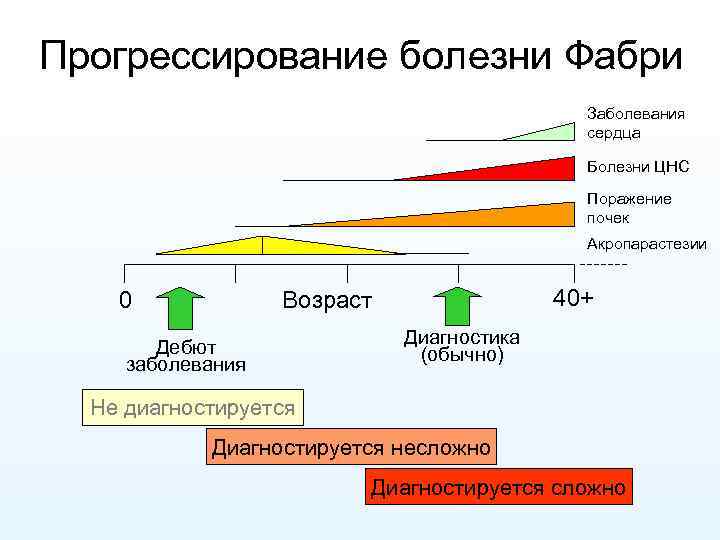 Прогрессирование болезни Фабри

Заболевания сердца

Болезни ЦНС

Поражение почек

Акропарастезии

0

Возраст

40+

Дебют заболевания

Диагностика (обычно)

Не диагностируется

Диагностируется несложно

Диагностируется сложно